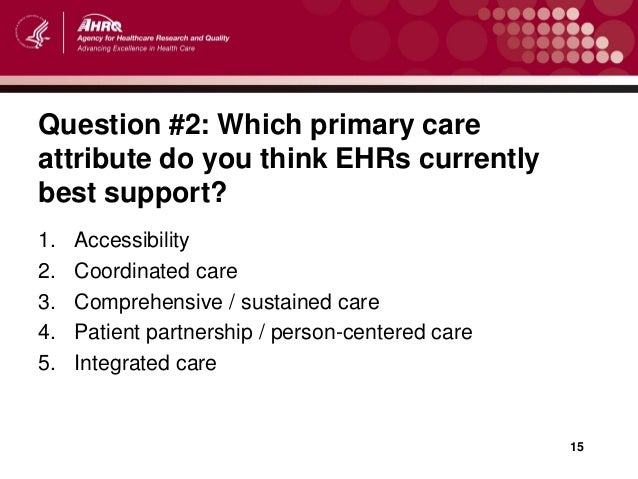 AHRQ
Agency for Healthcare Research and Quality
Advancing Excellence in Health Care

Question #2: Which primary care attribute do you think EHRs currently best support?

1. Accessibility
2. Coordinated care
3. Comprehensive / sustained care
4. Patient partnership / person-centered care
5. Integrated care

15